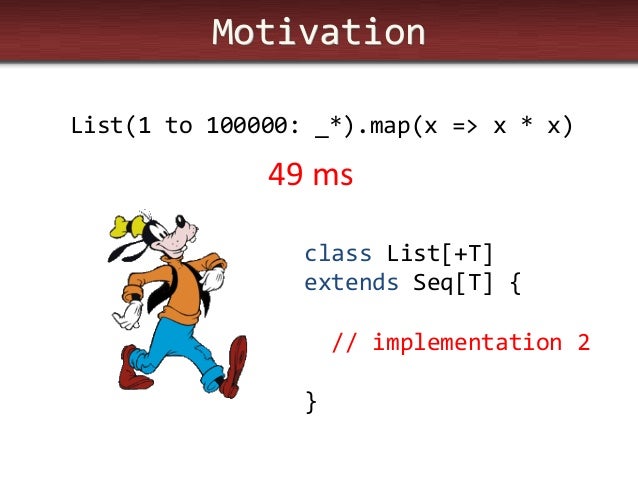 Motivation

List(1 to 100000: _*).map(x => x * x)

49 ms

class List[+T]
extends Seq[T] {

// implementation 2

}